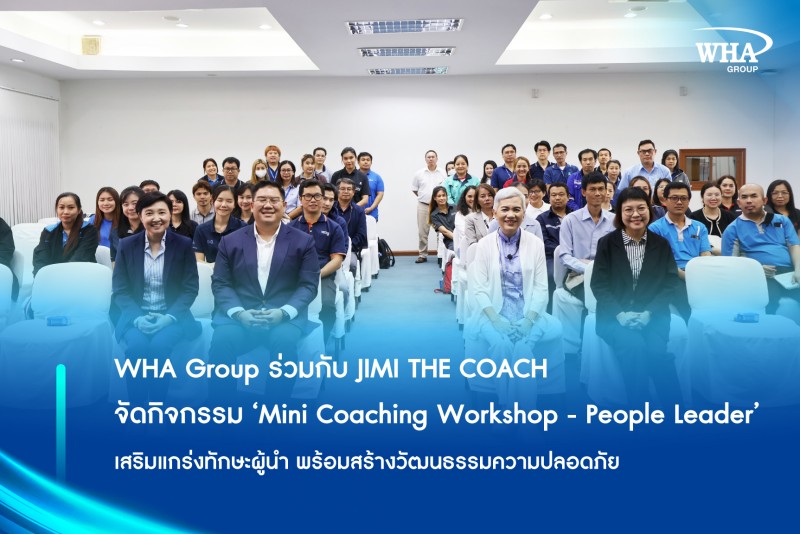 WHA
GROUP

WHA Group ร่วมกับ JIMI THE COACH
จัดกิจกรรม ‘Mini Coaching Workshop - People Leader’
เสริมแกร่งทักษะผู้นำ พร้อมสร้างวัฒนธรรมความปลอดภัย